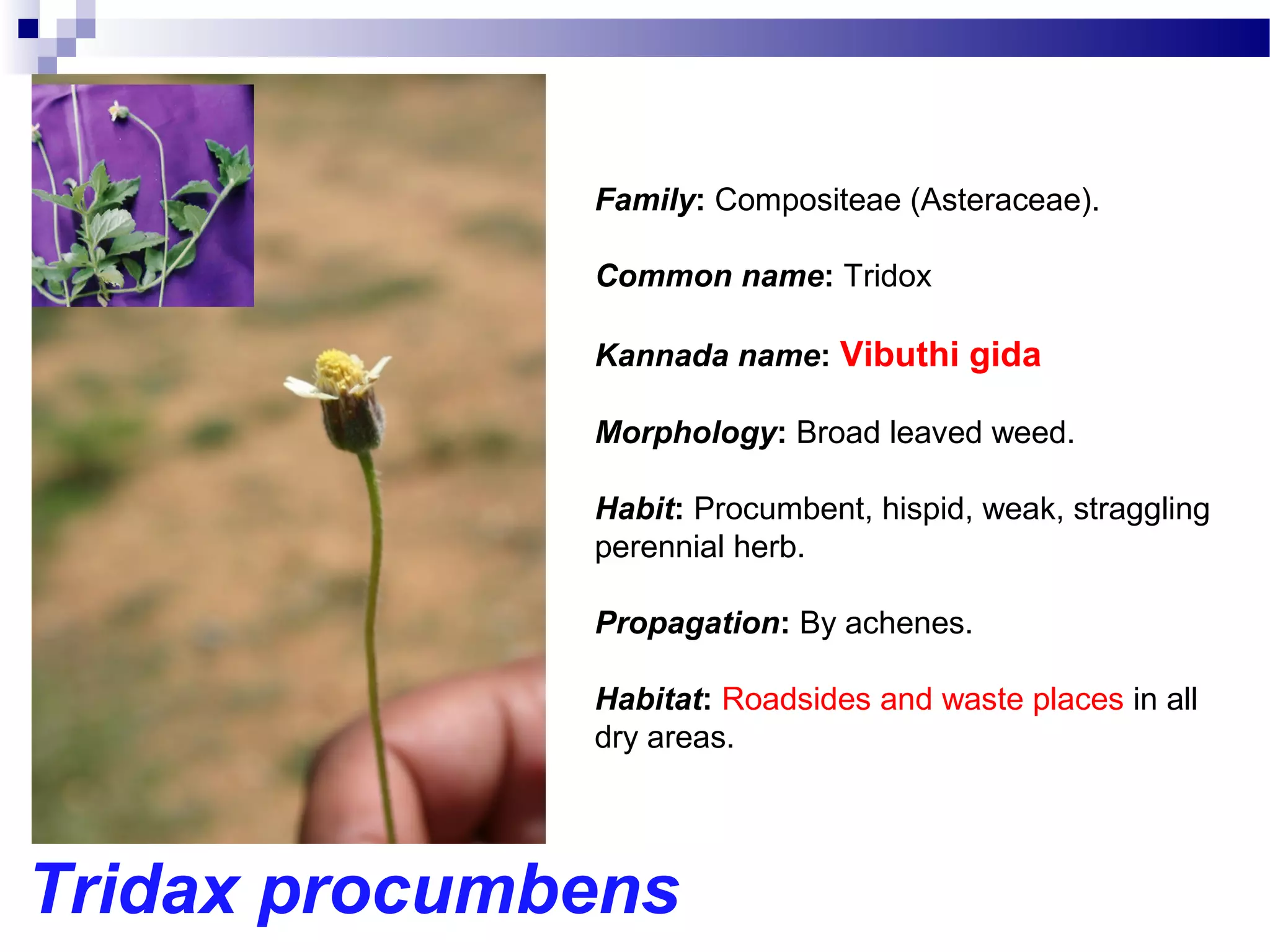 Family: Compositeae (Asteraceae).

Common name: Tridox

Kannada name: Vibuthi gida

Morphology: Broad leaved weed.

Habit: Procumbent, hispid, weak, straggling perennial herb.

Propagation: By achenes.

Habitat: Roadsides and waste places in all dry areas.

Tridax procumbens